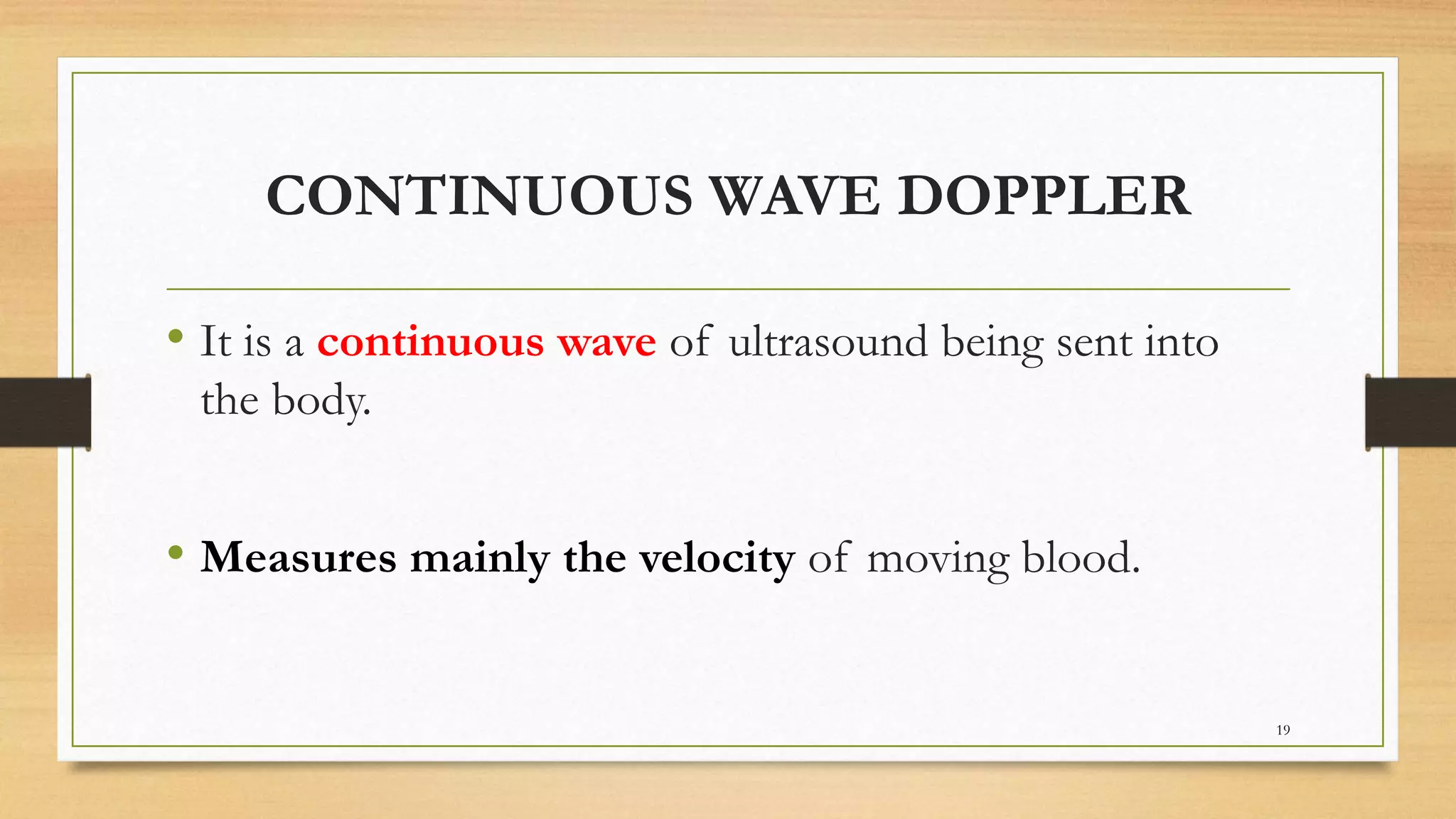 CONTINUOUS WAVE DOPPLER

• It is a continuous wave of ultrasound being sent into the body.

• Measures mainly the velocity of moving blood.

19